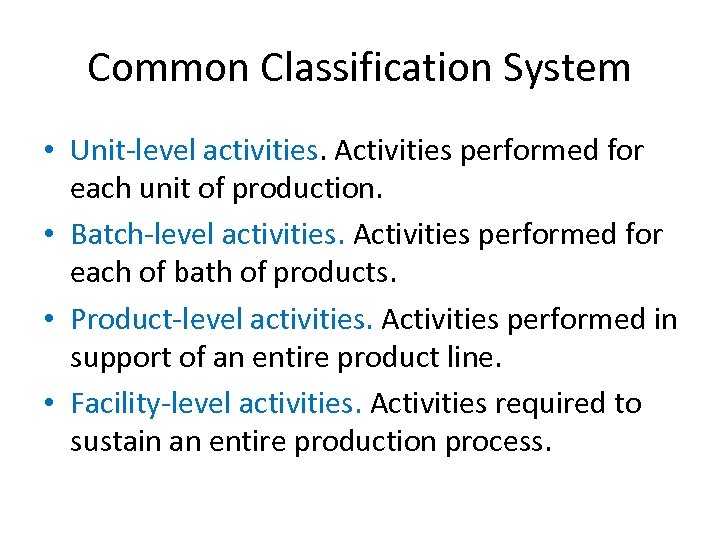 Common Classification System

• Unit-level activities. Activities performed for each unit of production.

• Batch-level activities. Activities performed for each of bath of products.

• Product-level activities. Activities performed in support of an entire product line.

• Facility-level activities. Activities required to sustain an entire production process.